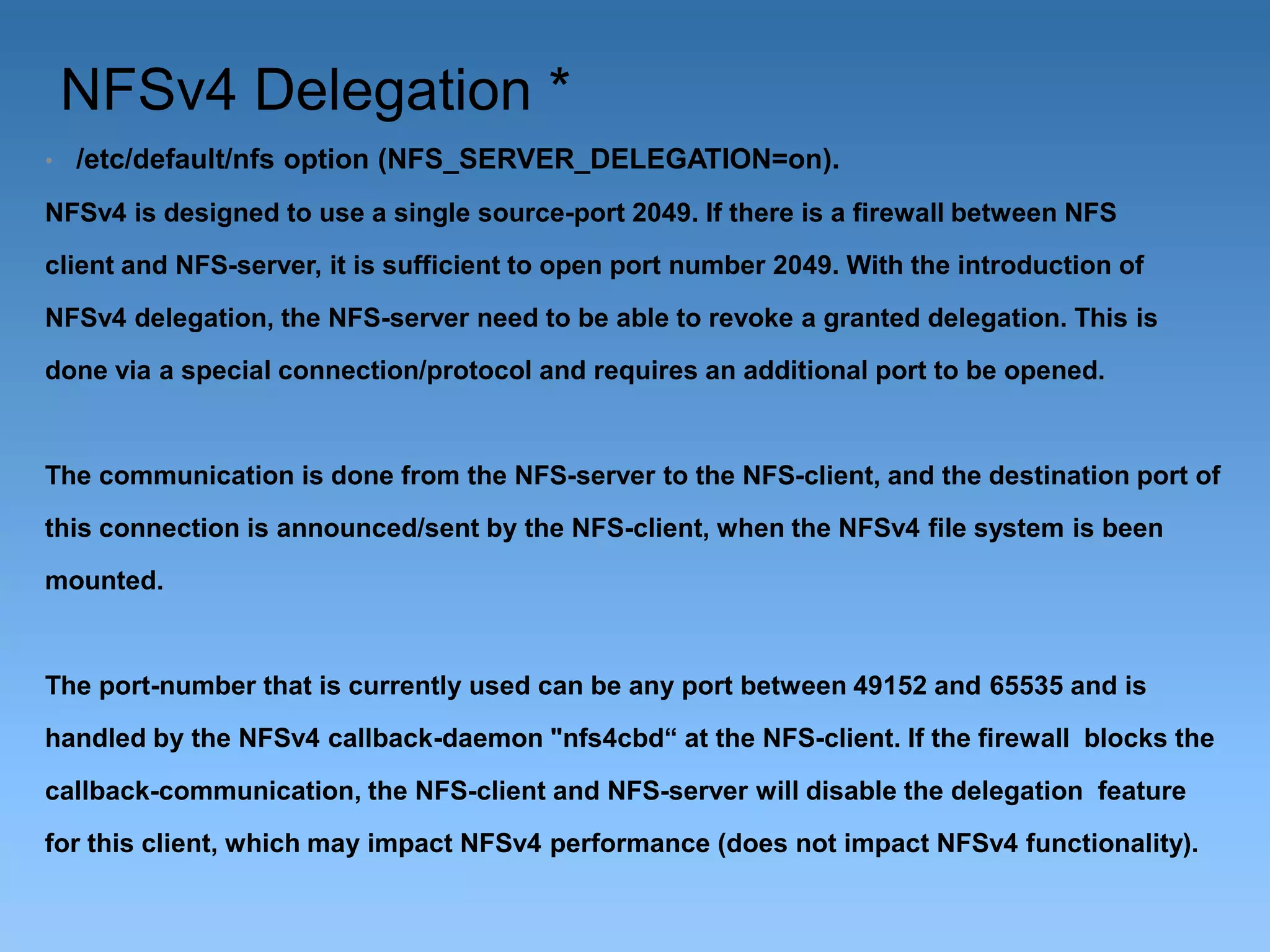 NFSv4 Delegation *

• /etc/default/nfs option (NFS_SERVER_DELEGATION=on).

NFSv4 is designed to use a single source-port 2049. If there is a firewall between NFS client and NFS-server, it is sufficient to open port number 2049. With the introduction of NFSv4 delegation, the NFS-server need to be able to revoke a granted delegation. This is done via a special connection/protocol and requires an additional port to be opened.

The communication is done from the NFS-server to the NFS-client, and the destination port of this connection is announced/sent by the NFS-client, when the NFSv4 file system is been mounted.

The port-number that is currently used can be any port between 49152 and 65535 and is handled by the NFSv4 callback-daemon "nfs4cbd“ at the NFS-client. If the firewall blocks the callback-communication, the NFS-client and NFS-server will disable the delegation feature for this client, which may impact NFSv4 performance (does not impact NFSv4 functionality).